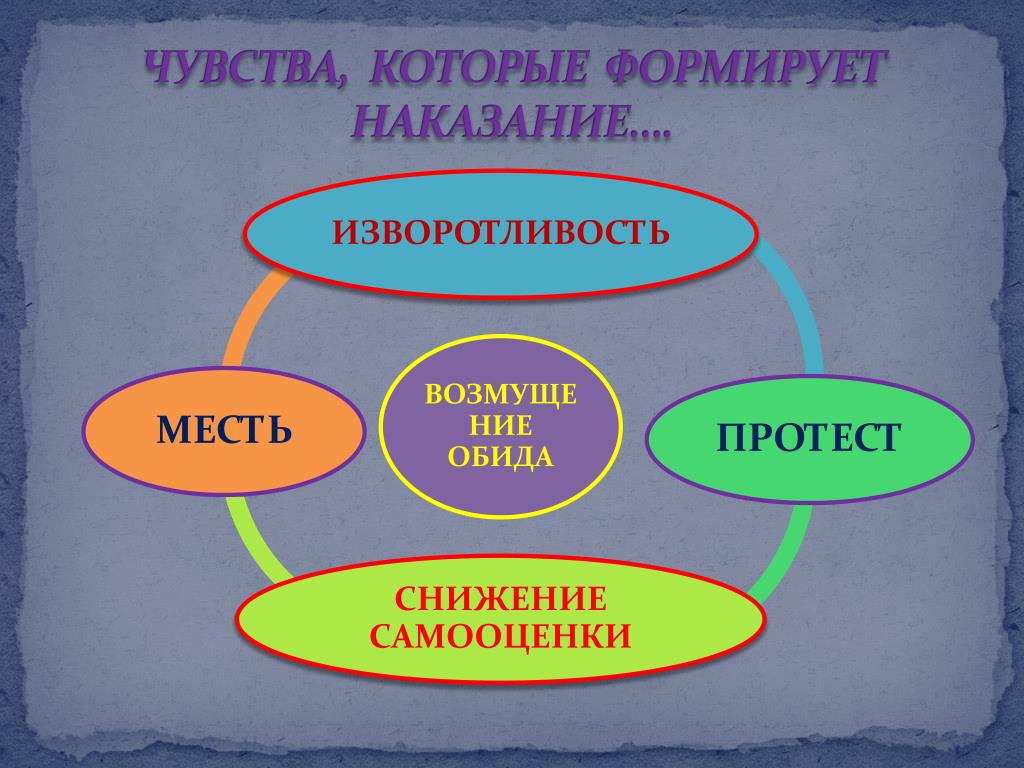 ЧУВСТВА, КОТОРЫЕ ФОРМИРУЕТ НАКАЗАНИЕ….

ИЗВОРОТЛИВОСТЬ

МЕСТЬ

ВОЗМУЩЕНИЕ
ОБИДА

ПРОТЕСТ

СНИЖЕНИЕ САМООЦЕНКИ